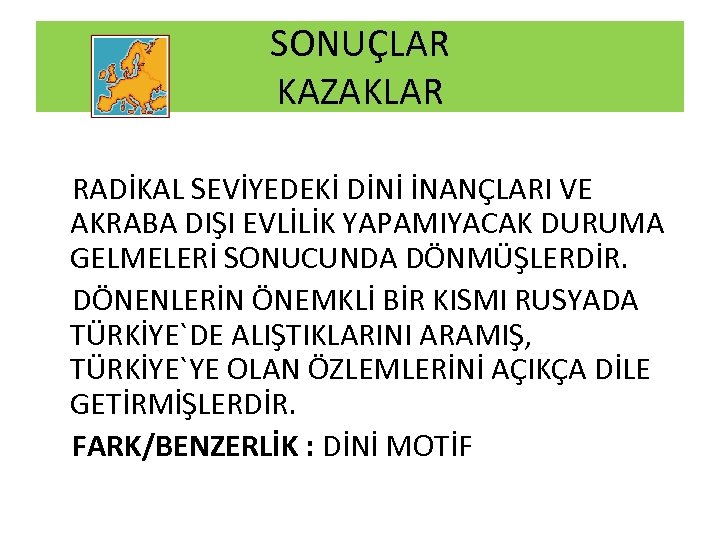 SONUÇLAR
KAZAKLAR

RADİKAL SEVİYEDEKİ DİNİ İNANÇLARI VE AKRABA DIŞI EVLİLİK YAPAMIYACAK DURUMA GELMELERİ SONUCUNDA DÖNMÜŞLERDİR.

DÖNENLERİN ÖNEMKLİ BİR KISMI RUSYADA TÜRKİYE`DE ALIŞTIKLARINI ARAMIŞ, TÜRKİYE`YE OLAN ÖZLEMLERİNİ AÇIKÇA DİLE GETİRMİŞLERDİR.

FARK/BENZERLİK : DİNİ MOTİF